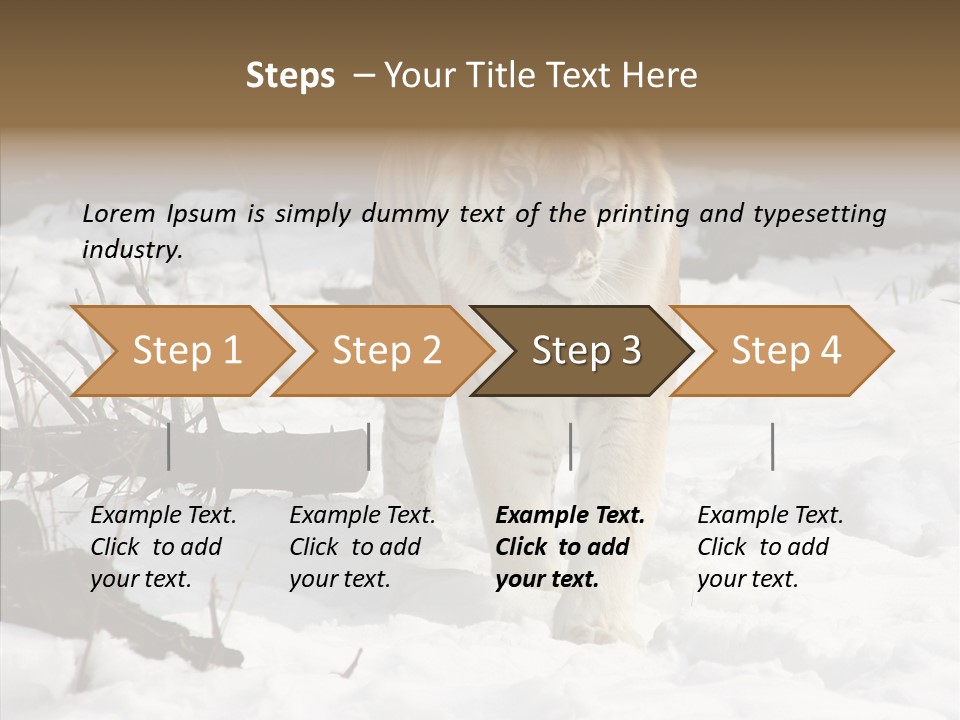 Steps – Your Title Text Here

Lorem Ipsum is simply dummy text of the printing and typesetting industry.

Step 1

Step 2

Step 3

Step 4

Example Text. Click to add your text.

Example Text. Click to add your text.

Example Text. Click to add your text.

Example Text. Click to add your text.